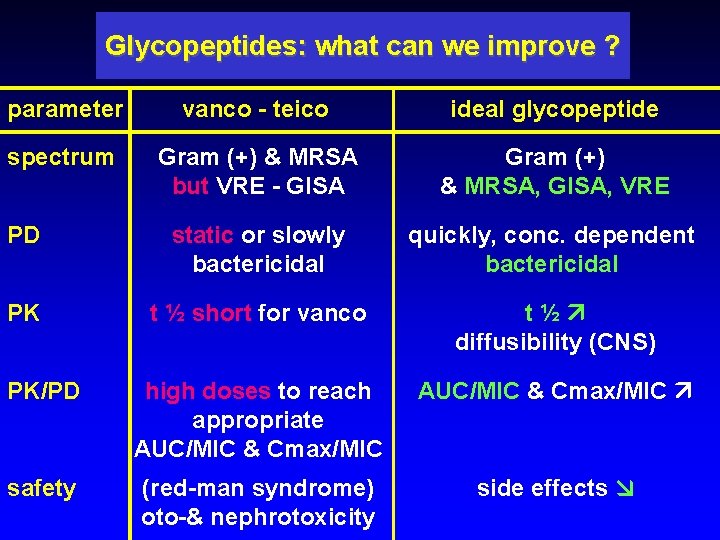 Glycopeptides: what can we improve ?

| parameter | vanco - teico | ideal glycopeptide |
|---|---|---|
| spectrum | Gram (+) & MRSA but VRE - GISA | Gram (+) & MRSA, GISA, VRE |
| PD | static or slowly bactericidal | quickly, conc. dependent bactericidal |
| PK | t ½ short for vanco | t ½ ↗ diffusibility (CNS) |
| PK/PD | high doses to reach appropriate AUC/MIC & Cmax/MIC | AUC/MIC & Cmax/MIC ↗ |
| safety | (red-man syndrome) oto-& nephrotoxicity | side effects ↘ |